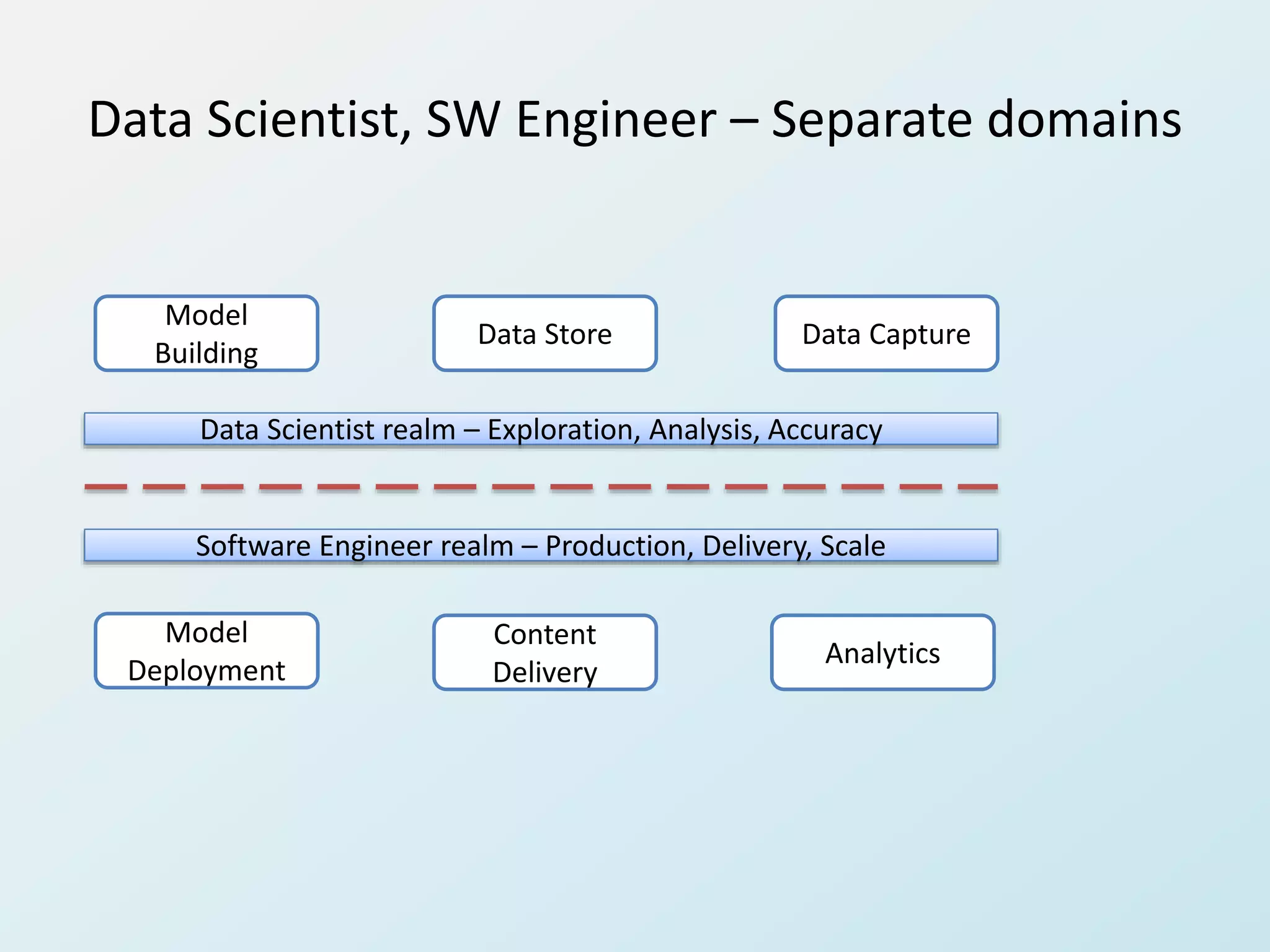 Data Scientist, SW Engineer – Separate domains

Model Building

Data Store

Data Capture

Data Scientist realm – Exploration, Analysis, Accuracy

Software Engineer realm – Production, Delivery, Scale

Model Deployment

Content Delivery

Analytics